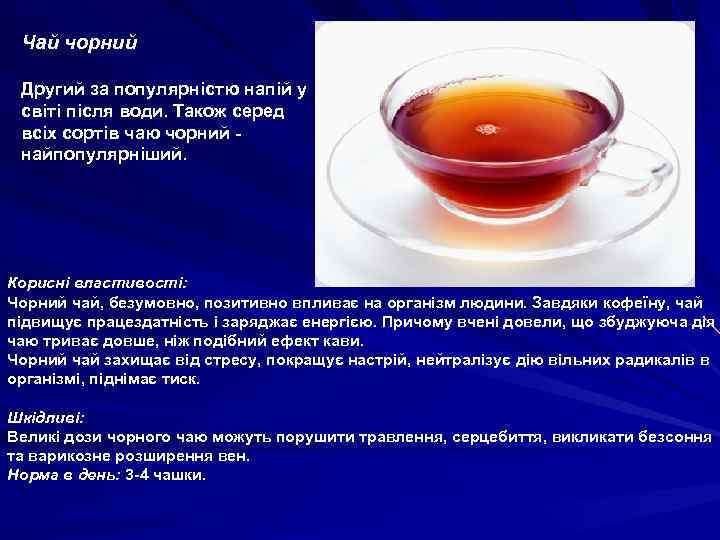 Чай чорний

Другий за популярністю напій у світі після води. Також серед всіх сортів чаю чорний - найпопулярніший.

Корисні властивості:
Чорний чай, безумовно, позитивно впливає на організм людини. Завдяки кофеїну, чай підвищує працездатність і заряджає енергією. Причому вчені довели, що збуджуюча дія чаю триває довше, ніж подібний ефект кави.
Чорний чай захищає від стресу, покращує настрій, нейтралізує дію вільних радикалів в організмі, піднімає тиск.

Шкідливі:
Великі дози чорного чаю можуть порушити травлення, серцебиття, викликати безсоння та варикозне розширення вен.
Норма в день: 3-4 чашки.